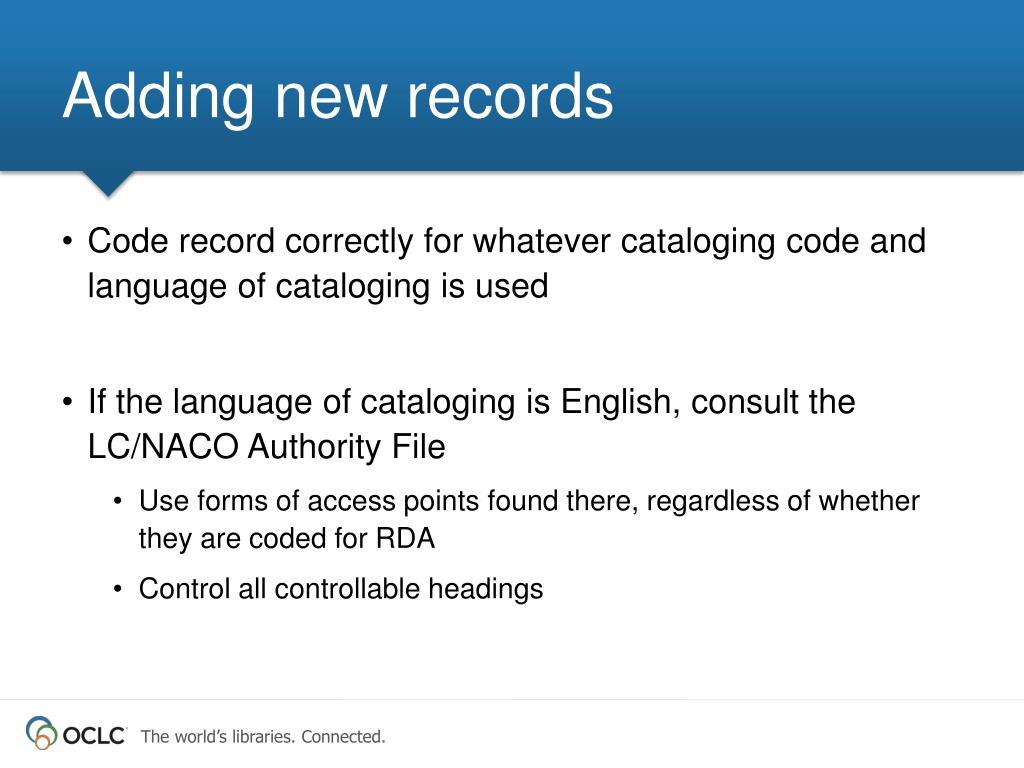 Adding new records

• Code record correctly for whatever cataloging code and language of cataloging is used

• If the language of cataloging is English, consult the LC/NACO Authority File

• Use forms of access points found there, regardless of whether they are coded for RDA

• Control all controllable headings

OCLC The world's libraries. Connected.